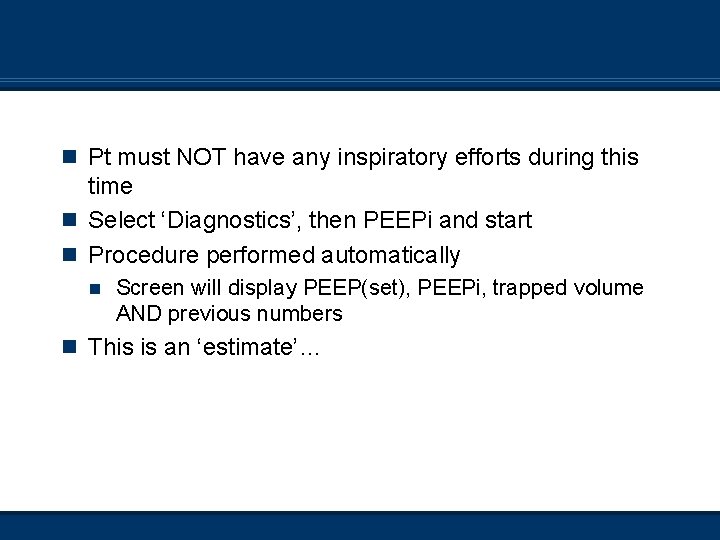 Pt must NOT have any inspiratory efforts during this time

Select ‘Diagnostics’, then PEEPi and start

Procedure performed automatically

Screen will display PEEP(set), PEEPi, trapped volume AND previous numbers

This is an ‘estimate’…